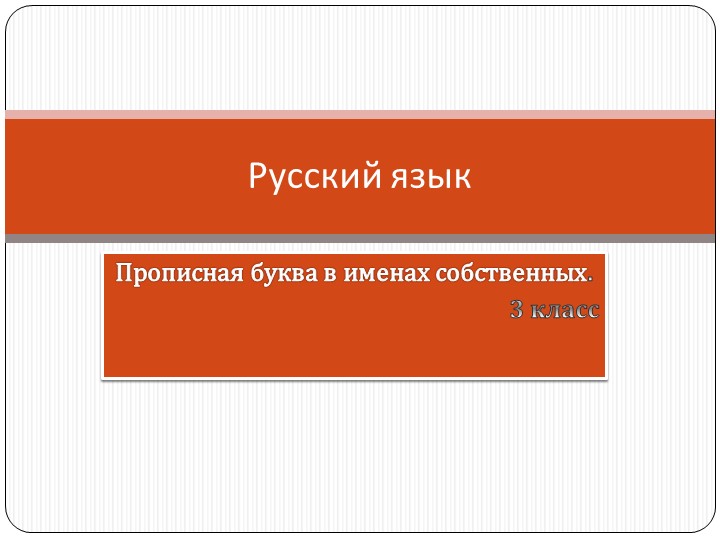 Русский язык

Прописная буква в именах собственных.

3 класс